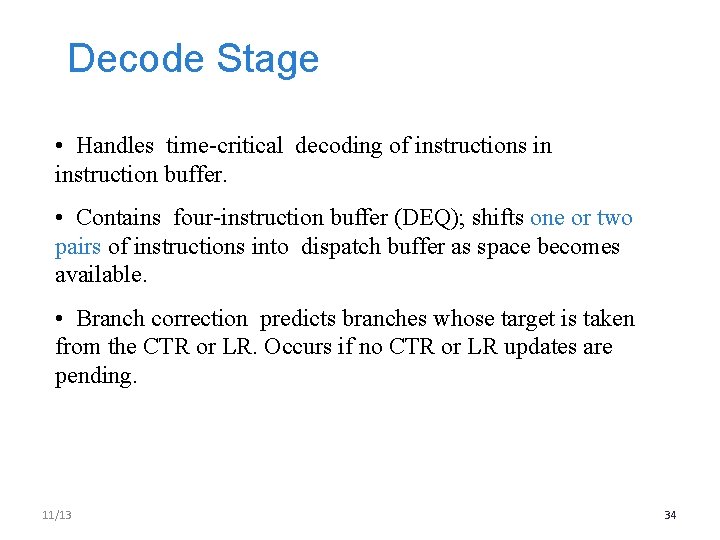 Decode Stage

• Handles time-critical decoding of instructions in instruction buffer.

• Contains four-instruction buffer (DEQ); shifts one or two pairs of instructions into dispatch buffer as space becomes available.

• Branch correction predicts branches whose target is taken from the CTR or LR. Occurs if no CTR or LR updates are pending.

11/13

34